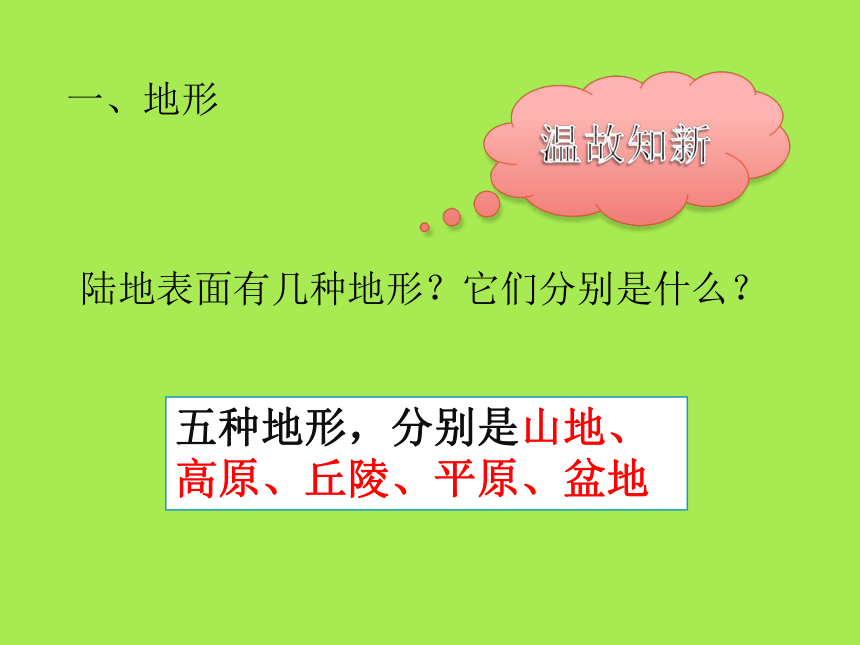 一、地形

温故知新

陆地表面有几种地形？它们分别是什么？

五种地形，分别是山地、高原、丘陵、平原、盆地